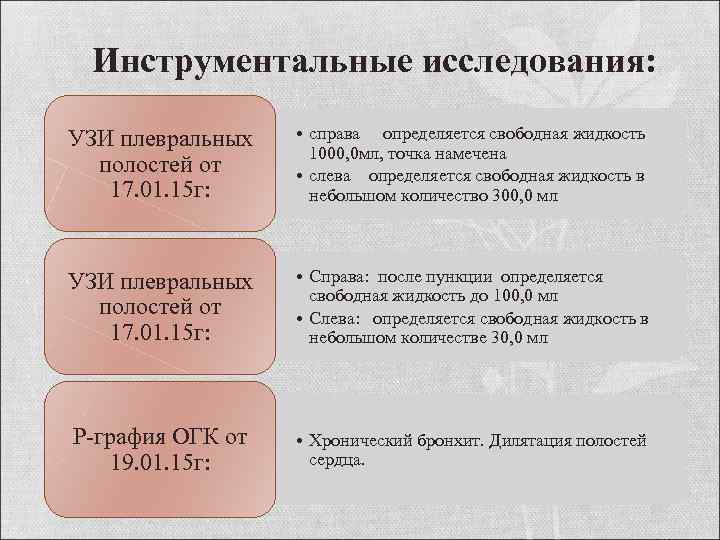 Инструментальные исследования:

УЗИ плевральных полостей от 17.01.15г:

• справа определяется свободная жидкость 1000,0мл, точка намечена
• слева определяется свободная жидкость в небольшом количество 300,0 мл

УЗИ плевральных полостей от 17.01.15г:

• Справа: после пункции определяется свободная жидкость до 100,0 мл
• Слева: определяется свободная жидкость в небольшом количестве 30,0 мл

Р-графия ОГК от 19.01.15г:

• Хронический бронхит. Дилятация полостей сердца.